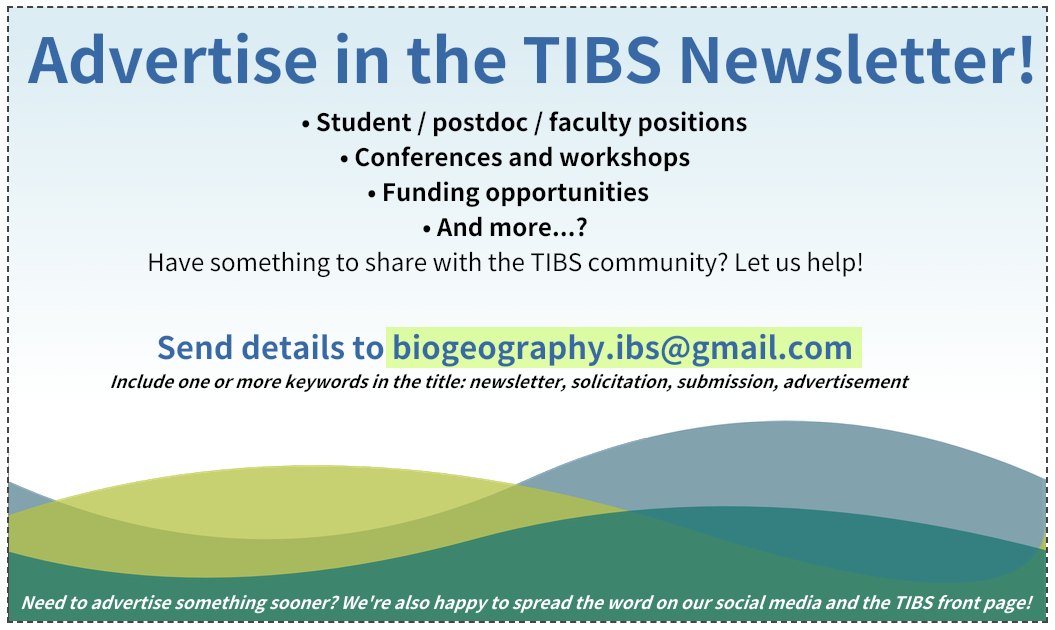 Advertise in the TIBS Newsletter!

• Student / postdoc / faculty positions
• Conferences and workshops
• Funding opportunities
• And more...?

Have something to share with the TIBS community? Let us help!

Send details to biogeography.ibs@gmail.com

Include one or more keywords in the title: newsletter, solicitation, submission, advertisement

Need to advertise something sooner? We're also happy to spread the word on our social media and the TIBS front page!